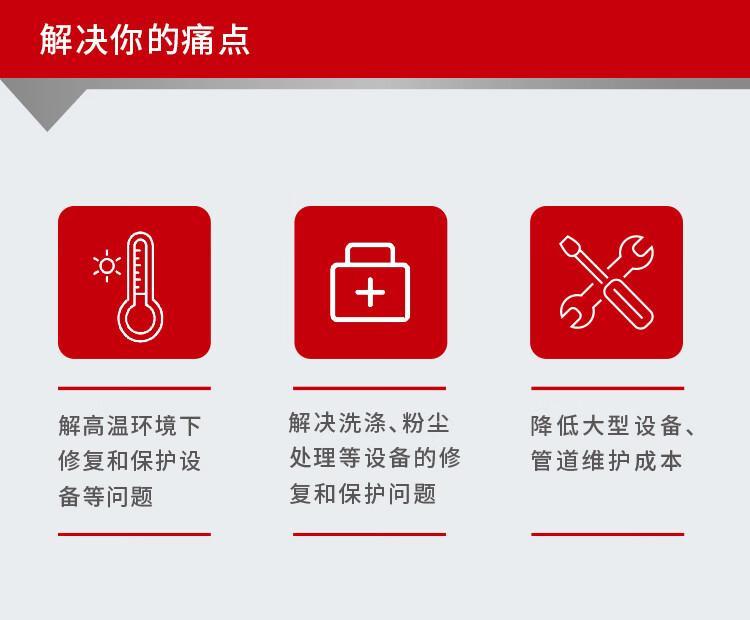 解决你的痛点

解高温环境下修复和保护设备等问题

解决洗涤、粉尘处理等设备的修复和保护问题

降低大型设备、管道维护成本